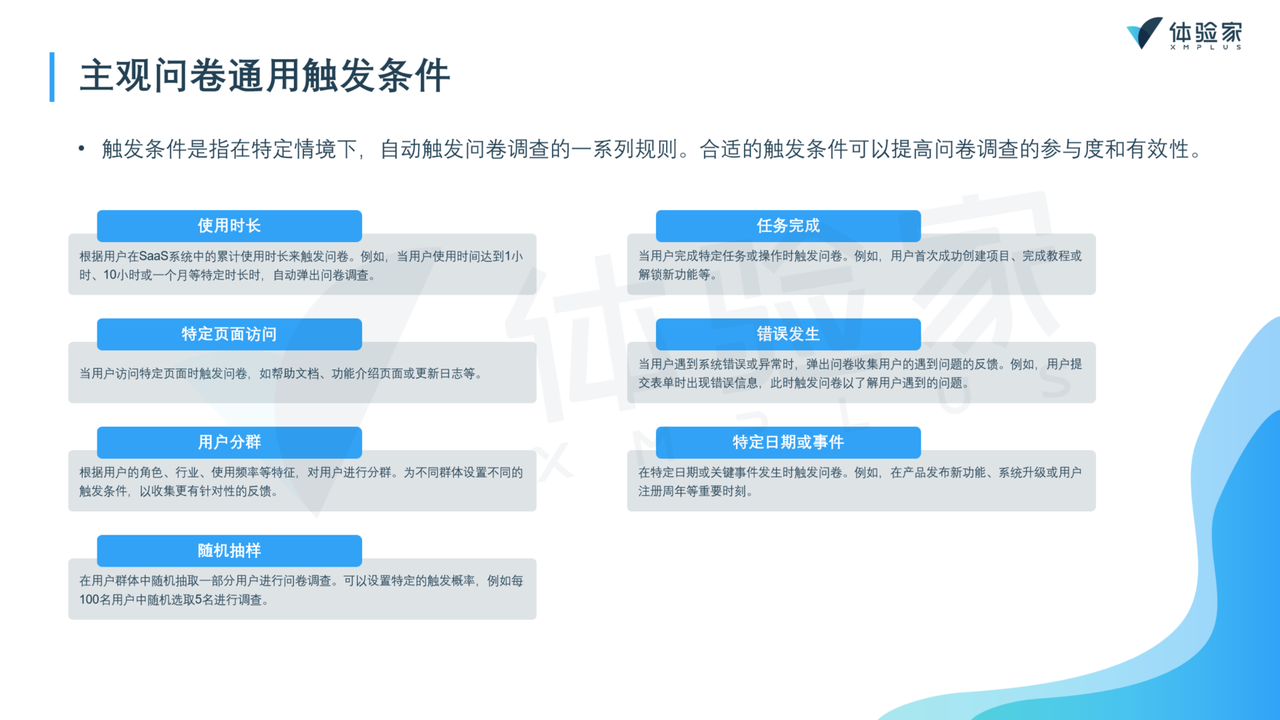 体验家
XMPLUS

主观问卷通用触发条件

• 触发条件是指在特定情境下，自动触发问卷调查的一系列规则。合适的触发条件可以提高问卷调查的参与度和有效性。

使用时长

根据用户在SaaS系统中的累计使用时长来触发问卷。例如，当用户使用时间达到1小时、10小时或一个月等特定时长时，自动弹出问卷调查。

特定页面访问

当用户访问特定页面时触发问卷，如帮助文档、功能介绍页面或更新日志等。

用户分群

根据用户的角色、行业、使用频率等特征，对用户进行分群。为不同群体设置不同的触发条件，以收集更有针对性的反馈。

随机抽样

在用户群体中随机抽取一部分用户进行问卷调查。可以设置特定的触发概率，例如每100名用户中随机选取5名进行调查。

任务完成

当用户完成特定任务或操作时触发问卷。例如，用户首次成功创建项目、完成教程或解锁新功能等。

错误发生

当用户遇到系统错误或异常时，弹出问卷收集用户的遇到问题的反馈。例如，用户提交表单时出现错误信息，此时触发问卷以了解用户遇到的问题。

特定日期或事件

在特定日期或关键事件发生时触发问卷。例如，在产品发布新功能、系统升级或用户注册周年等重要时刻。